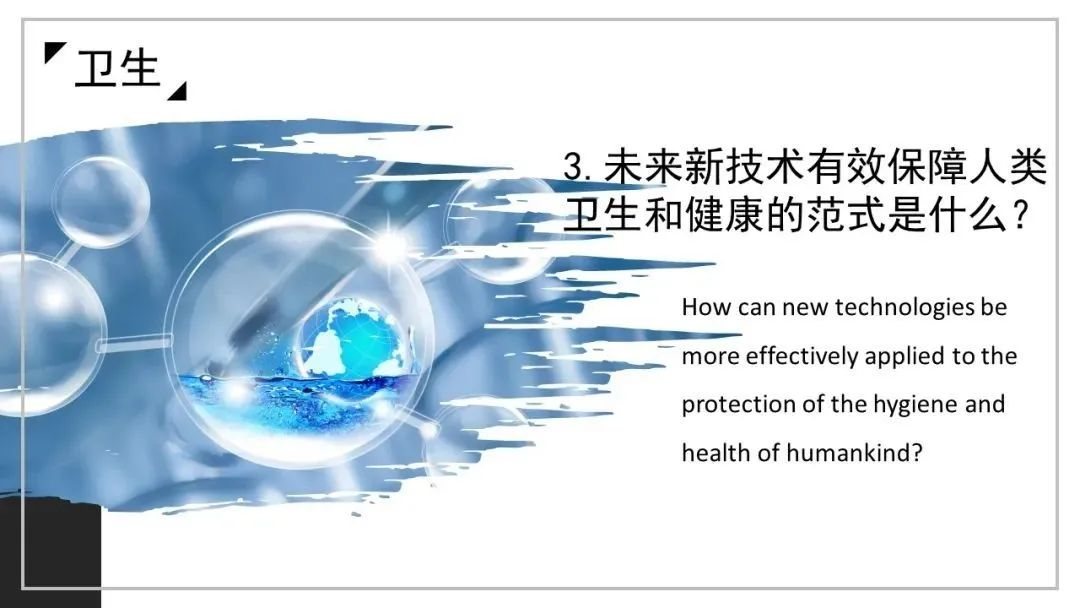 卫生

3. 未来新技术有效保障人类卫生和健康的范式是什么？

How can new technologies be more effectively applied to the protection of the hygiene and health of humankind?